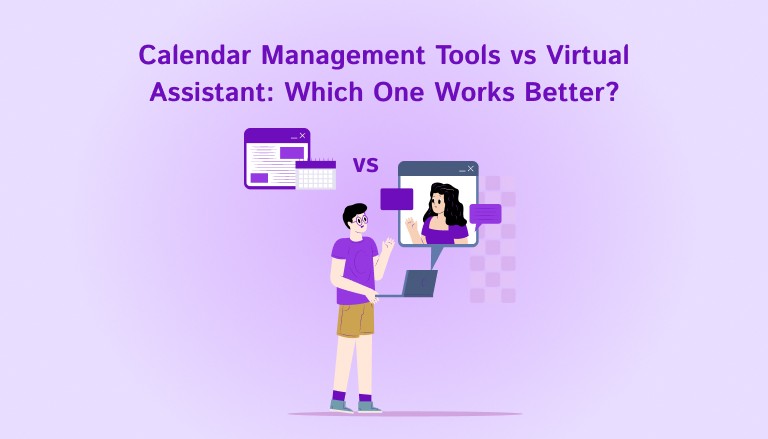 Calendar Management Tools vs Virtual Assistant: Which One Works Better?

vs